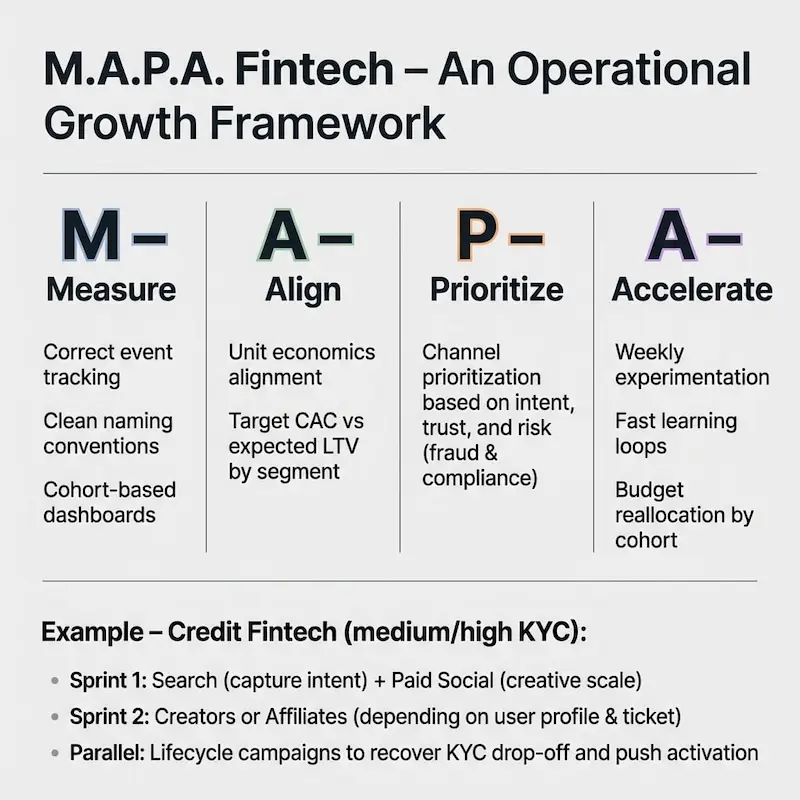 M.A.P.A. Fintech – An Operational Growth Framework

M –
Measure

Correct event tracking

Clean naming conventions

Cohort-based dashboards

A –
Align

Unit economics alignment

Target CAC vs expected LTV by segment

P –
Prioritize

Channel prioritization based on intent, trust, and risk (fraud & compliance)

A –
Accelerate

Weekly experimentation

Fast learning loops

Budget reallocation by cohort

Example – Credit Fintech (medium/high KYC):

• Sprint 1: Search (capture intent) + Paid Social (creative scale)
• Sprint 2: Creators or Affiliates (depending on user profile & ticket)
• Parallel: Lifecycle campaigns to recover KYC drop-off and push activation